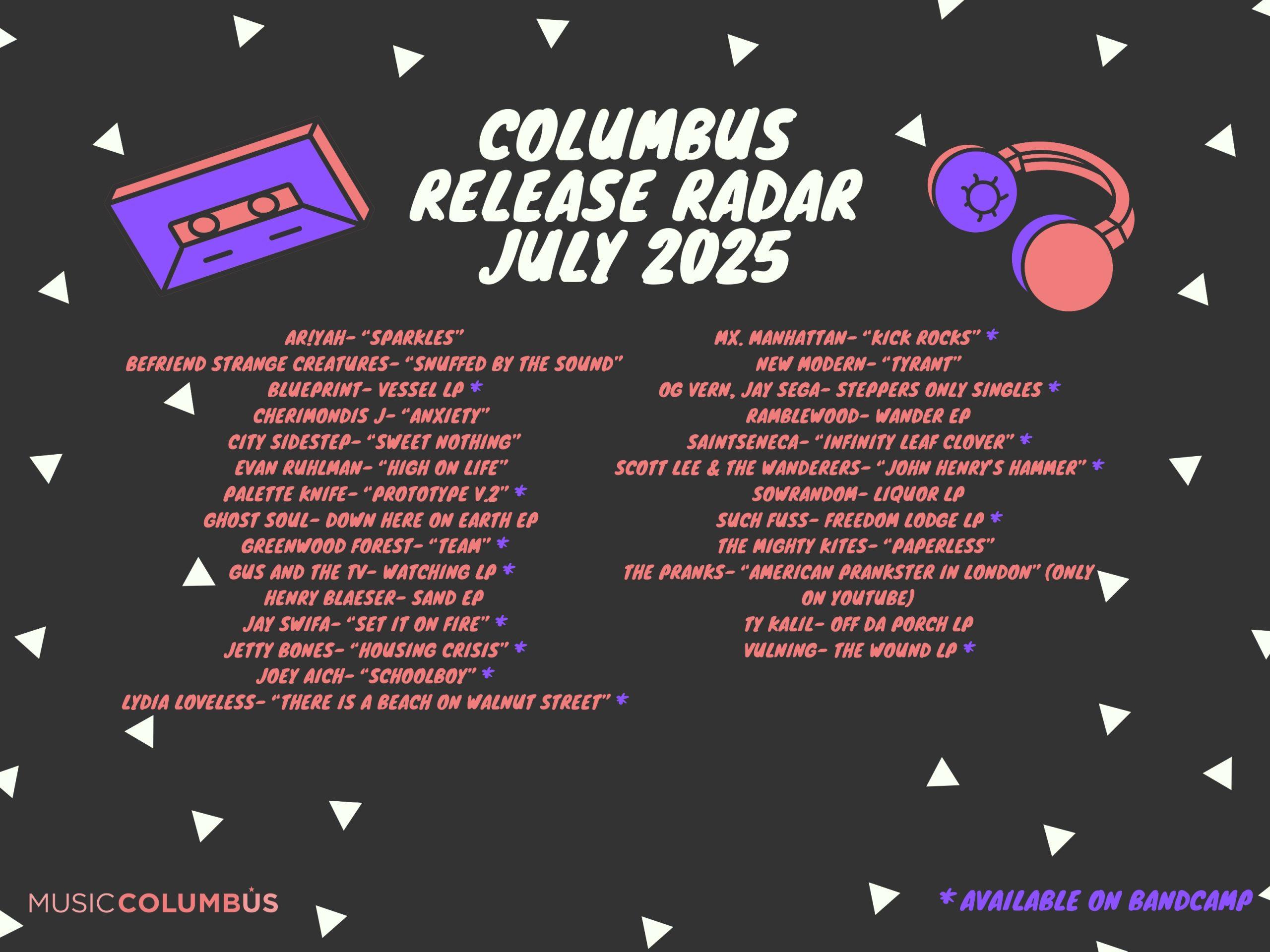 COLUMBUS RELEASE RADAR JULY 2025

AR!YAH- "SPARKLES"
BEFRIEND STRANGE CREATURES- "SNUFFED BY THE SOUND"
BLUEPRINT- VESSEL LP *
CHERIMONDIS J- "ANXIETY"
CITY SIDESTEP- "SWEET NOTHING"
EVAN RUHLMAN- "HIGH ON LIFE"
PALETTE KNIFE- "PROTOTYPE V.2" *
GHOST SOUL- DOWN HERE ON EARTH EP
GREENWOOD FOREST- "TEAM" *
GUS AND THE TV- WATCHING LP *
HENRY BLAESER- SAND EP
JAY SWIFA- "SET IT ON FIRE" *
JETTY BONES- "HOUSING CRISIS" *
JOEY AICH- "SCHOOLBOY" *
LYDIA LOVELESS- "THERE IS A BEACH ON WALNUT STREET" *

MX. MANHATTAN- "KICK ROCKS" *
NEW MODERN- "TYRANT"
OG VERN, JAY SEGA- STEPPERS ONLY SINGLES *
RAMBLEWOOD- WANDER EP
SAINTSENECA- "INFINITY LEAF CLOVER" *
SCOTT LEE & THE WANDERERS- "JOHN HENRY'S HAMMER" *
SOWRANDOM- LIQUOR LP
SUCH FUSS- FREEDOM LODGE LP *
THE MIGHTY KITES- "PAPERLESS"
THE PRANKS- "AMERICAN PRANKSTER IN LONDON" (ONLY ON YOUTUBE)
TY KALIL- OFF DA PORCH LP
VULNING- THE WOUND LP *

MUSIC COLUMBUS

* AVAILABLE ON BANDCAMP